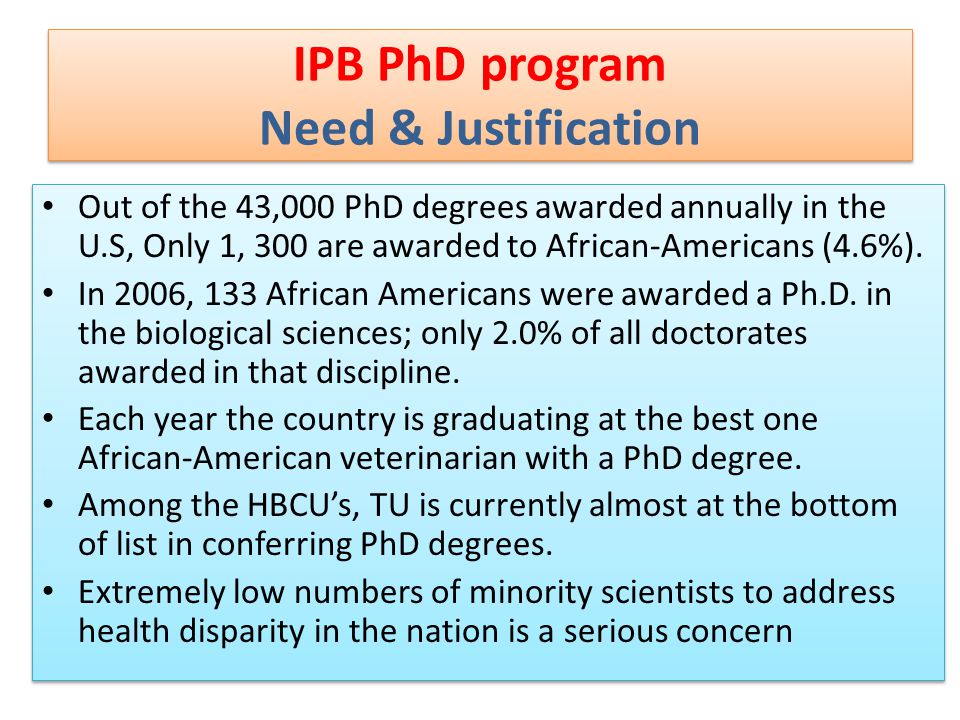 IPB PhD program
Need & Justification

• Out of the 43,000 PhD degrees awarded annually in the U.S, Only 1, 300 are awarded to African-Americans (4.6%).
• In 2006, 133 African Americans were awarded a Ph.D. in the biological sciences; only 2.0% of all doctorates awarded in that discipline.
• Each year the country is graduating at the best one African-American veterinarian with a PhD degree.
• Among the HBCU's, TU is currently almost at the bottom of list in conferring PhD degrees.
• Extremely low numbers of minority scientists to address health disparity in the nation is a serious concern